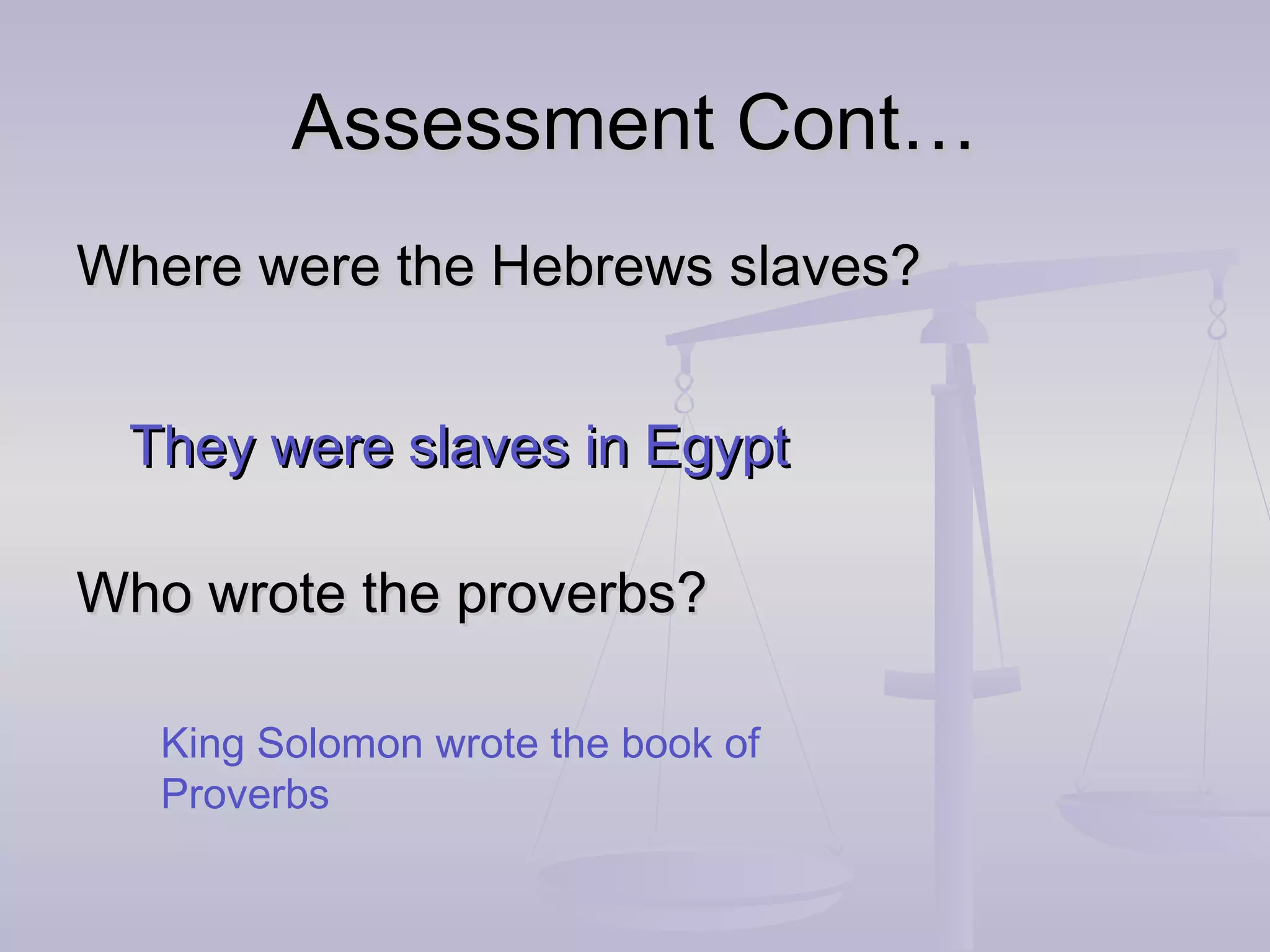 Assessment Cont…

Where were the Hebrews slaves?

They were slaves in Egypt

Who wrote the proverbs?

King Solomon wrote the book of Proverbs